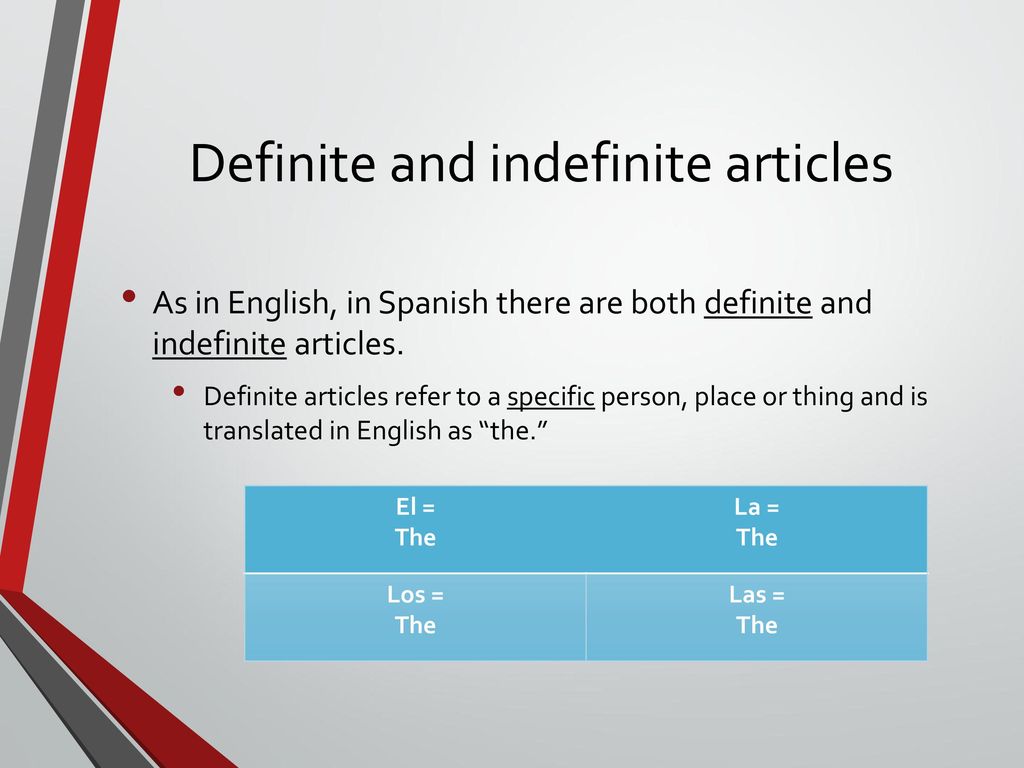 Definite and indefinite articles

• As in English, in Spanish there are both definite and indefinite articles.

• Definite articles refer to a specific person, place or thing and is translated in English as “the.”

| El = The | La = The |
|---|---|
| Los = The | Las = The |